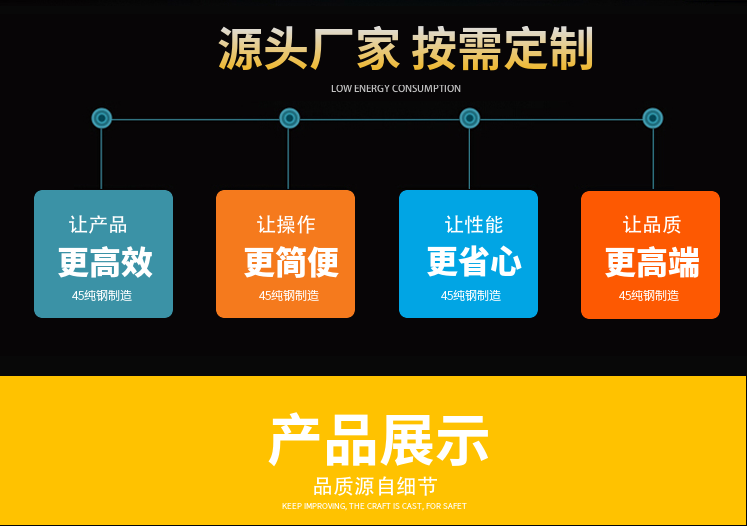 源头厂家 按需定制

LOW ENERGY CONSUMPTION

让产品
更高效
45纯钢制造

让操作
更简便
45纯钢制造

让性能
更省心
45纯钢制造

让品质
更高端
45纯钢制造

产品展示

品质源自细节

KEEP IMPROVING, THE CRAFT IS CAST, FOR SAFET